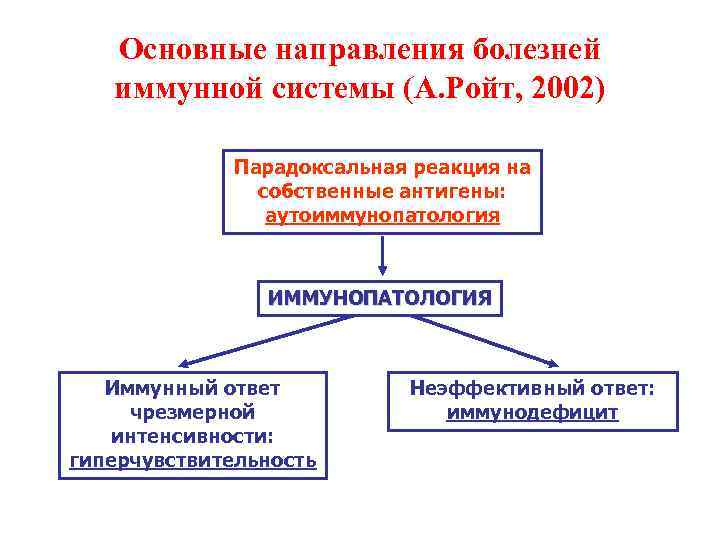 Основные направления болезней иммунной системы (А.Ройт, 2002)

Парадоксальная реакция на собственные антигены: аутоиммунопатология

ИММУНОПАТОЛОГИЯ

Иммунный ответ чрезмерной интенсивности: гиперчувствительность

Неэффективный ответ: иммунодефицит